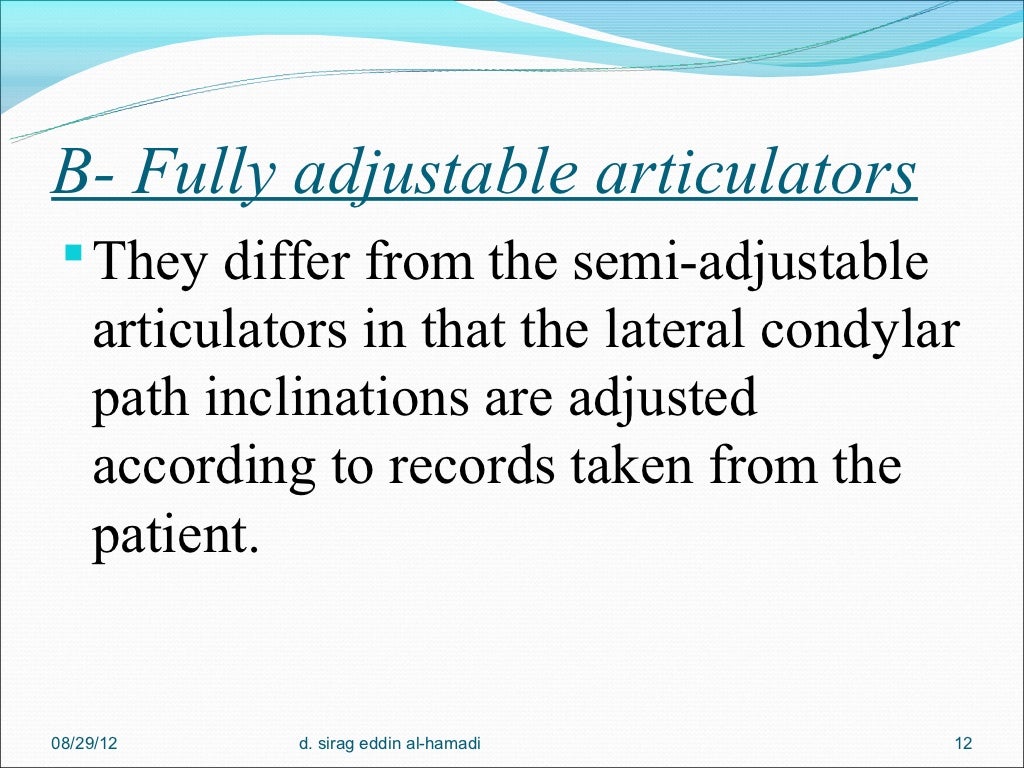 B- Fully adjustable articulators

They differ from the semi-adjustable articulators in that the lateral condylar path inclinations are adjusted according to records taken from the patient.

08/29/12 d. sirag eddin al-hamadi 12